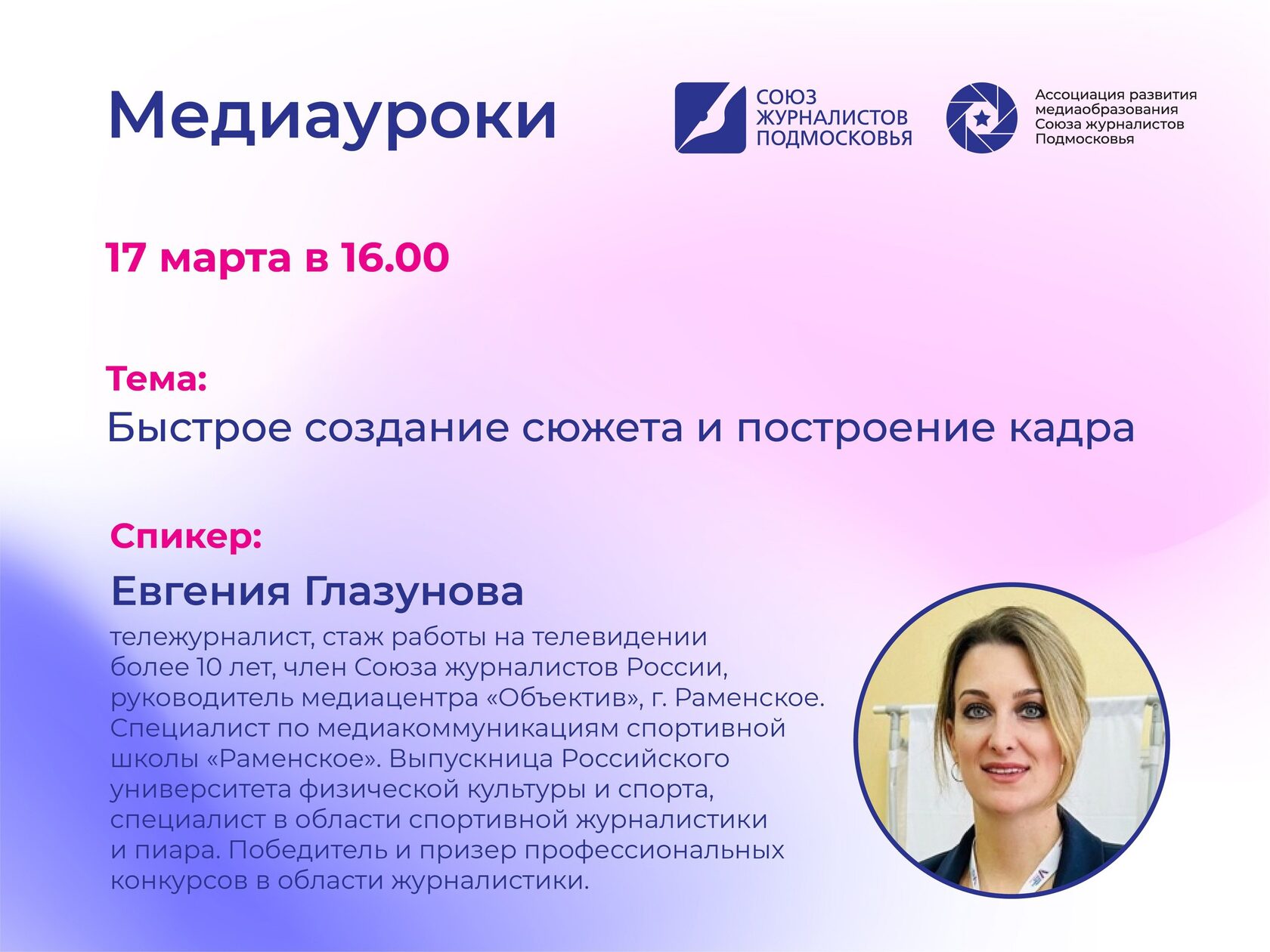 Медиауроки

СОЮЗ ЖУРНАЛИСТОВ ПОДМОСКОВЬЯ

Ассоциация развития медиаобразования Союза журналистов Подмосковья

17 марта в 16.00

Тема:
Быстрое создание сюжета и построение кадра

Спикер:
Евгения Глазунова
тележурналист, стаж работы на телевидении более 10 лет, член Союза журналистов России, руководитель медиацентра «Объектив», г. Раменское. Специалист по медиакоммуникациям спортивной школы «Раменское». Выпускница Российского университета физической культуры и спорта, специалист в области спортивной журналистики и пиара. Победитель и призер профессиональных конкурсов в области журналистики.